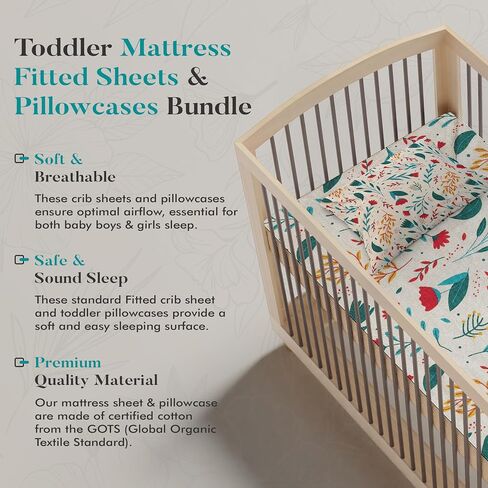 Toddler Mattress Fitted Sheets & Pillowcases Bundle

Soft & Breathable

These crib sheets and pillowcases ensure optimal airflow, essential for both baby boys & girls sleep.

Safe & Sound Sleep

These standard Fitted crib sheet and toddler pillowcases provide a soft and easy sleeping surface.

Premium Quality Material

Our mattress sheet & pillowcase are made of certified cotton from the GOTS (Global Organic Textile Standard).